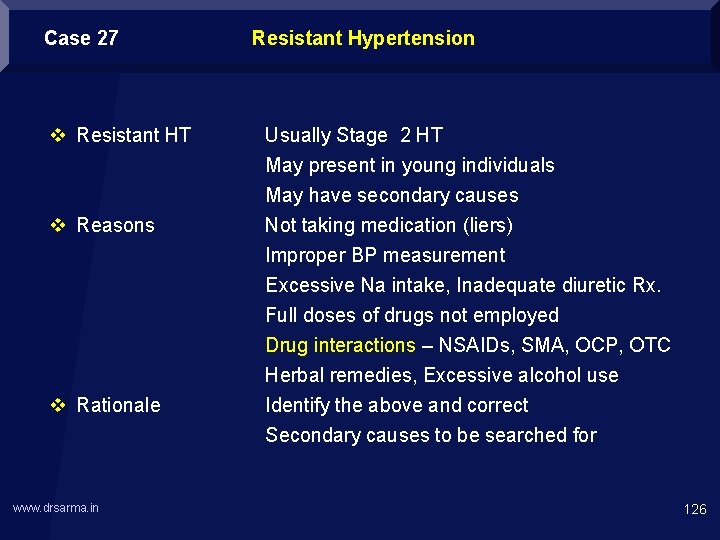 Case 27 Resistant Hypertension

❖ Resistant HT Usually Stage 2 HT
May present in young individuals
May have secondary causes

❖ Reasons Not taking medication (liers)
Improper BP measurement
Excessive Na intake, Inadequate diuretic Rx.
Full doses of drugs not employed
Drug interactions – NSAIDs, SMA, OCP, OTC
Herbal remedies, Excessive alcohol use

❖ Rationale Identify the above and correct
Secondary causes to be searched for

www.drsarma.in

126